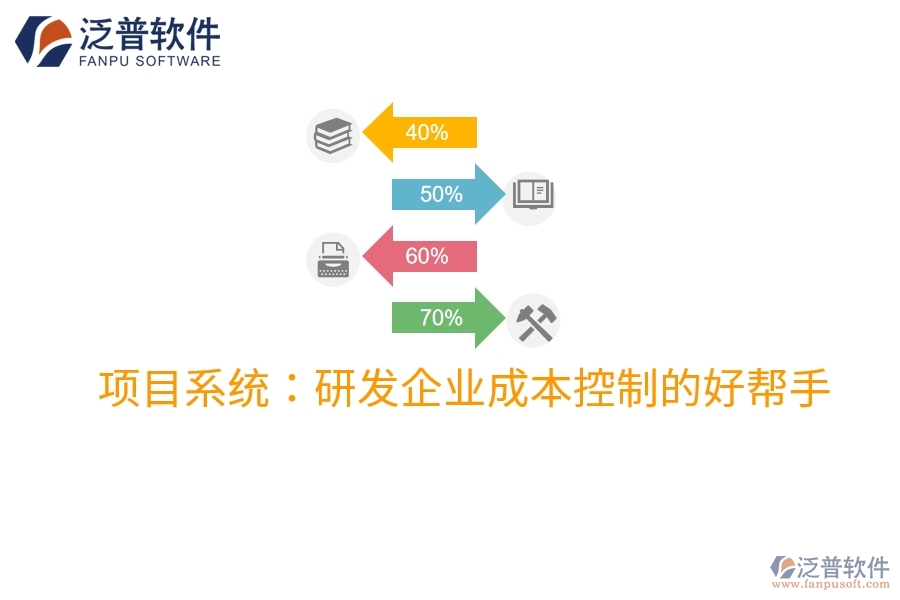 泛普软件
FANPU SOFTWARE

40%

50%

60%

70%

项目系统：研发企业成本控制的好帮手

泛普软件
www.fanpusoft.com